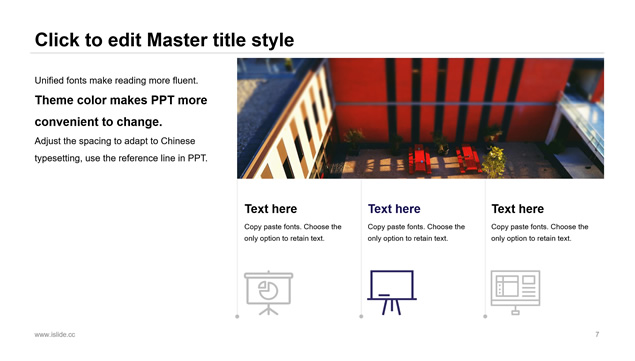 Click to edit Master title style

Unified fonts make reading more fluent.

Theme color makes PPT more convenient to change.

Adjust the spacing to adapt to Chinese typesetting, use the reference line in PPT.

Text here

Copy paste fonts. Choose the only option to retain text.

Text here

Copy paste fonts. Choose the only option to retain text.

Text here

Copy paste fonts. Choose the only option to retain text.

www.islide.cc

7